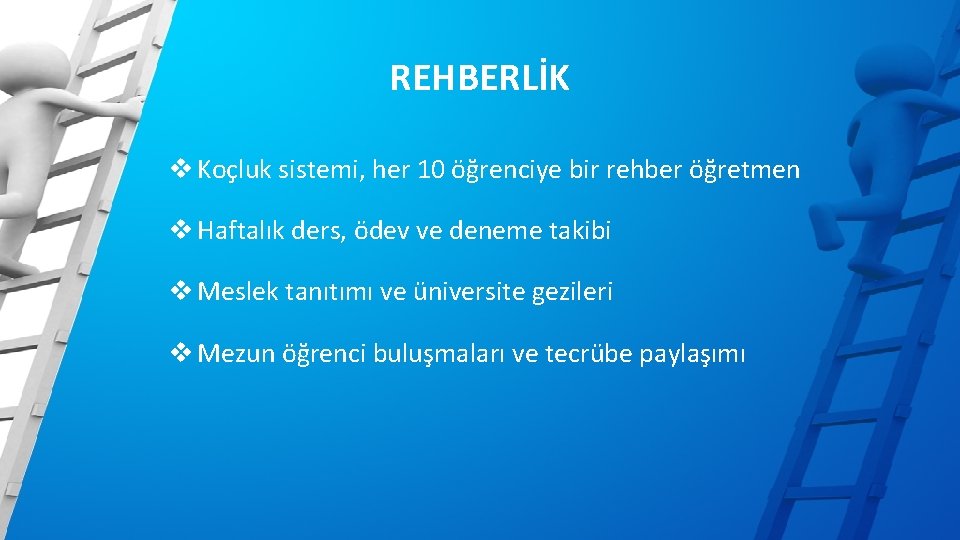 REHBERLİK

❖ Koçluk sistemi, her 10 öğrenciye bir rehber öğretmen

❖ Haftalık ders, ödev ve deneme takibi

❖ Meslek tanıtımı ve üniversite gezileri

❖ Mezun öğrenci buluşmaları ve tecrübe paylaşımı